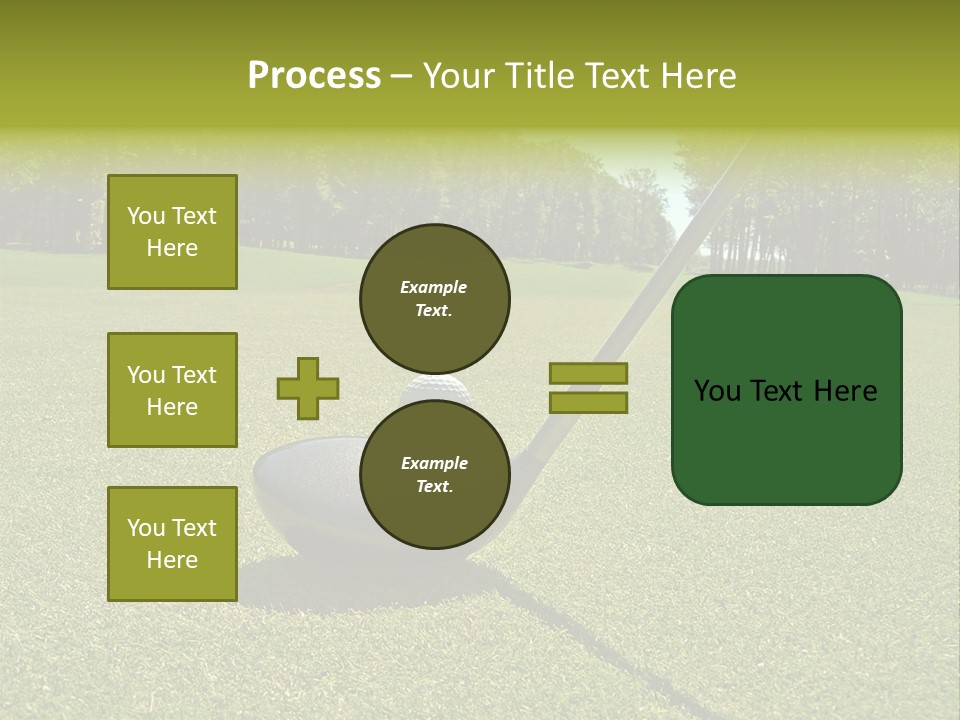 Process – Your Title Text Here

You Text Here

You Text Here

You Text Here

Example Text.

Example Text.

You Text Here